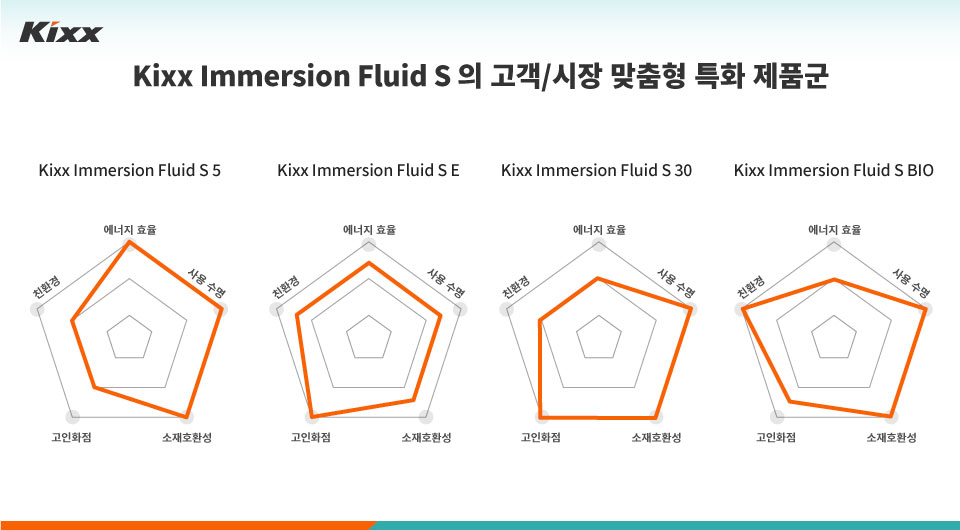 Kixx

Kixx Immersion Fluid S 의 고객/시장 맞춤형 특화 제품군

Kixx Immersion Fluid S 5

에너지 효율
사용 수명
소재호환성
고인화점
친환경

Kixx Immersion Fluid S E

에너지 효율
사용 수명
소재호환성
고인화점
친환경

Kixx Immersion Fluid S 30

에너지 효율
사용 수명
소재호환성
고인화점
친환경

Kixx Immersion Fluid S BIO

에너지 효율
사용 수명
소재호환성
고인화점
친환경